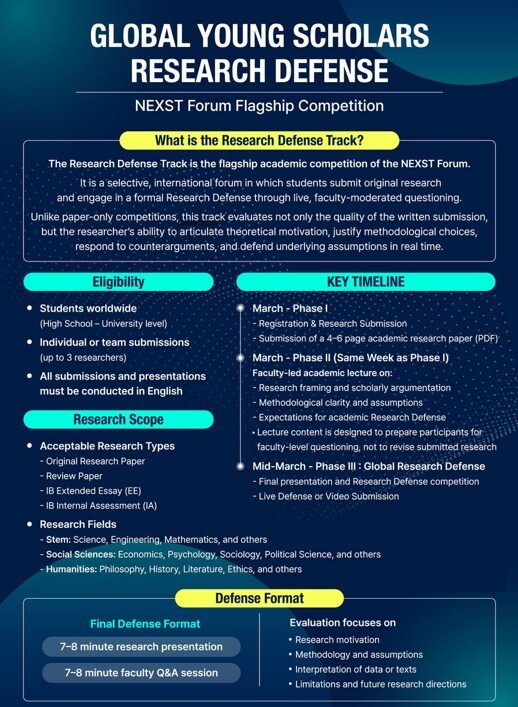 GLOBAL YOUNG SCHOLARS RESEARCH DEFENSE

NEXST Forum Flagship Competition

What is the Research Defense Track?

The Research Defense Track is the flagship academic competition of the NEXST Forum.

It is a selective, international forum in which students submit original research and engage in a formal Research Defense through live, faculty-moderated questioning.

Unlike paper-only competitions, this track evaluates not only the quality of the written submission, but the researcher's ability to articulate theoretical motivation, justify methodological choices, respond to counterarguments, and defend underlying assumptions in real time.

Eligibility

• Students worldwide
(High School – University level)

• Individual or team submissions
(up to 3 researchers)

• All submissions and presentations must be conducted in English

Research Scope

• Acceptable Research Types
- Original Research Paper
- Review Paper
- IB Extended Essay (EE)
- IB Internal Assessment (IA)

• Research Fields
- Stem: Science, Engineering, Mathematics, and others
- Social Sciences: Economics, Psychology, Sociology, Political Science, and others
- Humanities: Philosophy, History, Literature, Ethics, and others

KEY TIMELINE

March - Phase I
- Registration & Research Submission
- Submission of a 4–6 page academic research paper (PDF)

March - Phase II (Same Week as Phase I)
Faculty-led academic lecture on:
- Research framing and scholarly argumentation
- Methodological clarity and assumptions
- Expectations for academic Research Defense
• Lecture content is designed to prepare participants for faculty-level questioning, not to revise submitted research

Mid-March - Phase III : Global Research Defense
- Final presentation and Research Defense competition
- Live Defense or Video Submission

Defense Format

Final Defense Format

7–8 minute research presentation

7–8 minute faculty Q&A session

Evaluation focuses on
• Research motivation
• Methodology and assumptions
• Interpretation of data or texts
• Limitations and future research directions